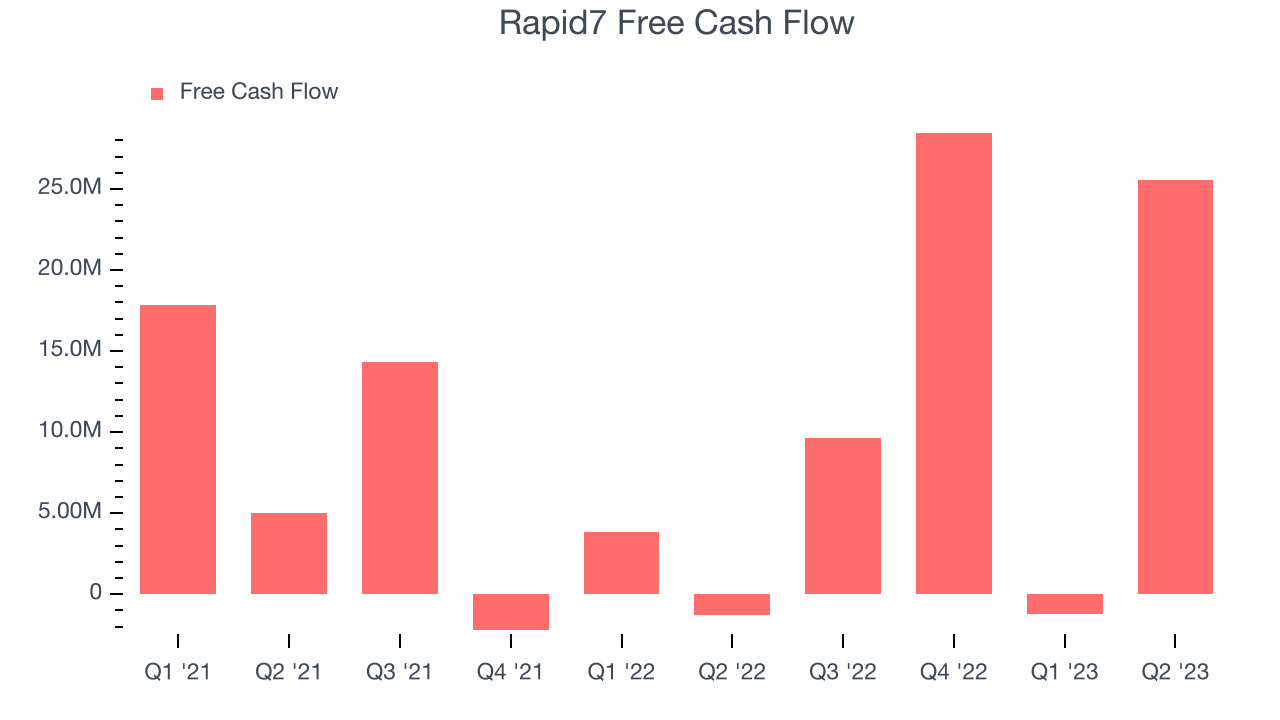 Rapid7 Free Cash Flow

Free Cash Flow

25.0M
20.0M
15.0M
10.0M
5.00M
0

Q1 '21
Q2 '21
Q3 '21
Q4 '21
Q1 '22
Q2 '22
Q3 '22
Q4 '22
Q1 '23
Q2 '23